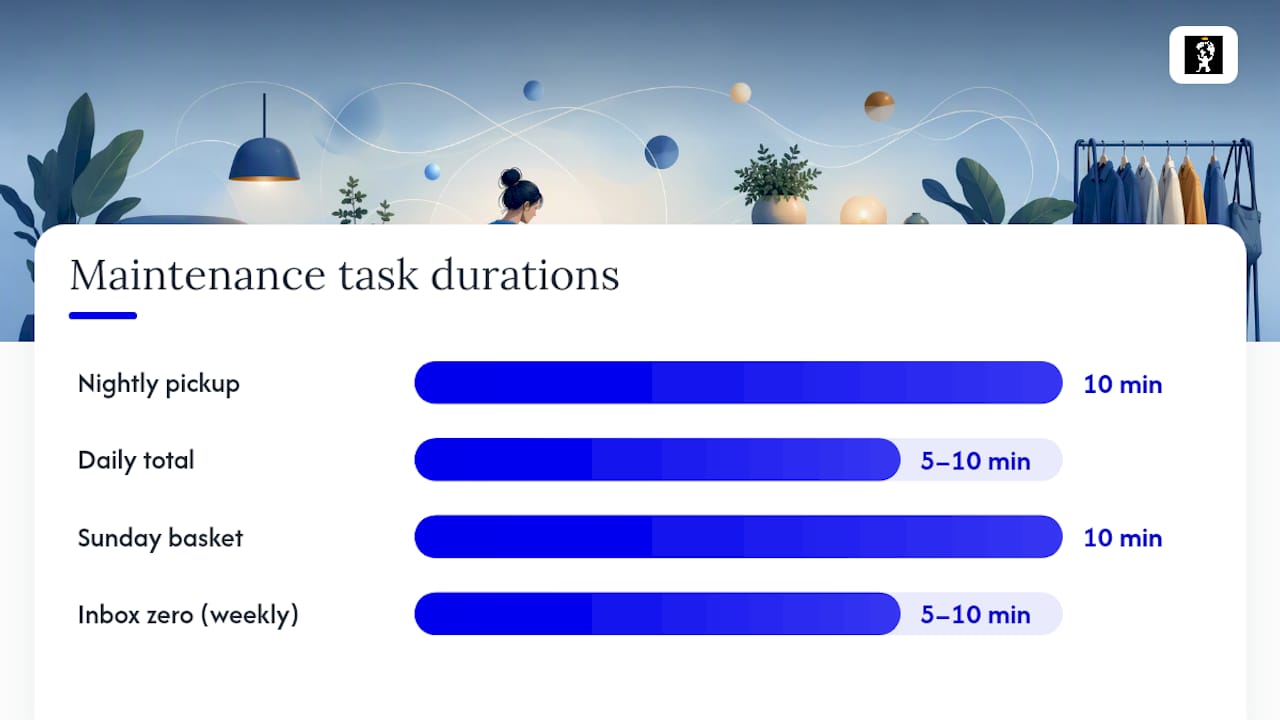 Maintenance task durations

Nightly pickup 10 min

Daily total 5–10 min

Sunday basket 10 min

Inbox zero (weekly) 5–10 min